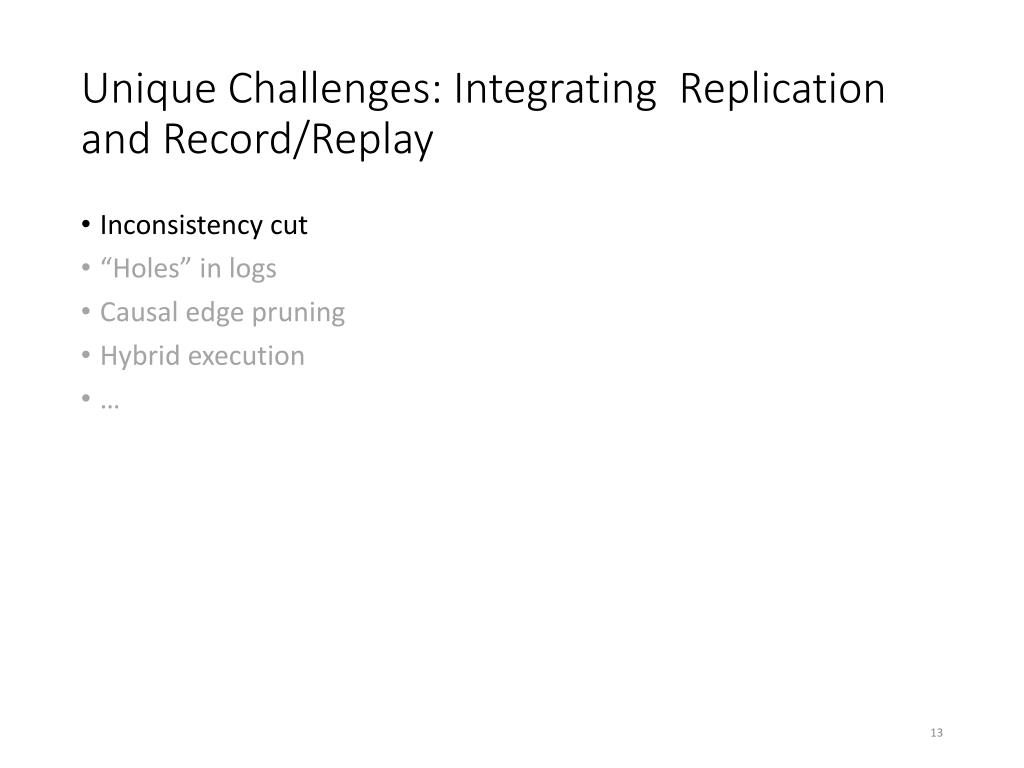 Unique Challenges: Integrating Replication and Record/Replay

• Inconsistency cut
• “Holes” in logs
• Causal edge pruning
• Hybrid execution
• …

13